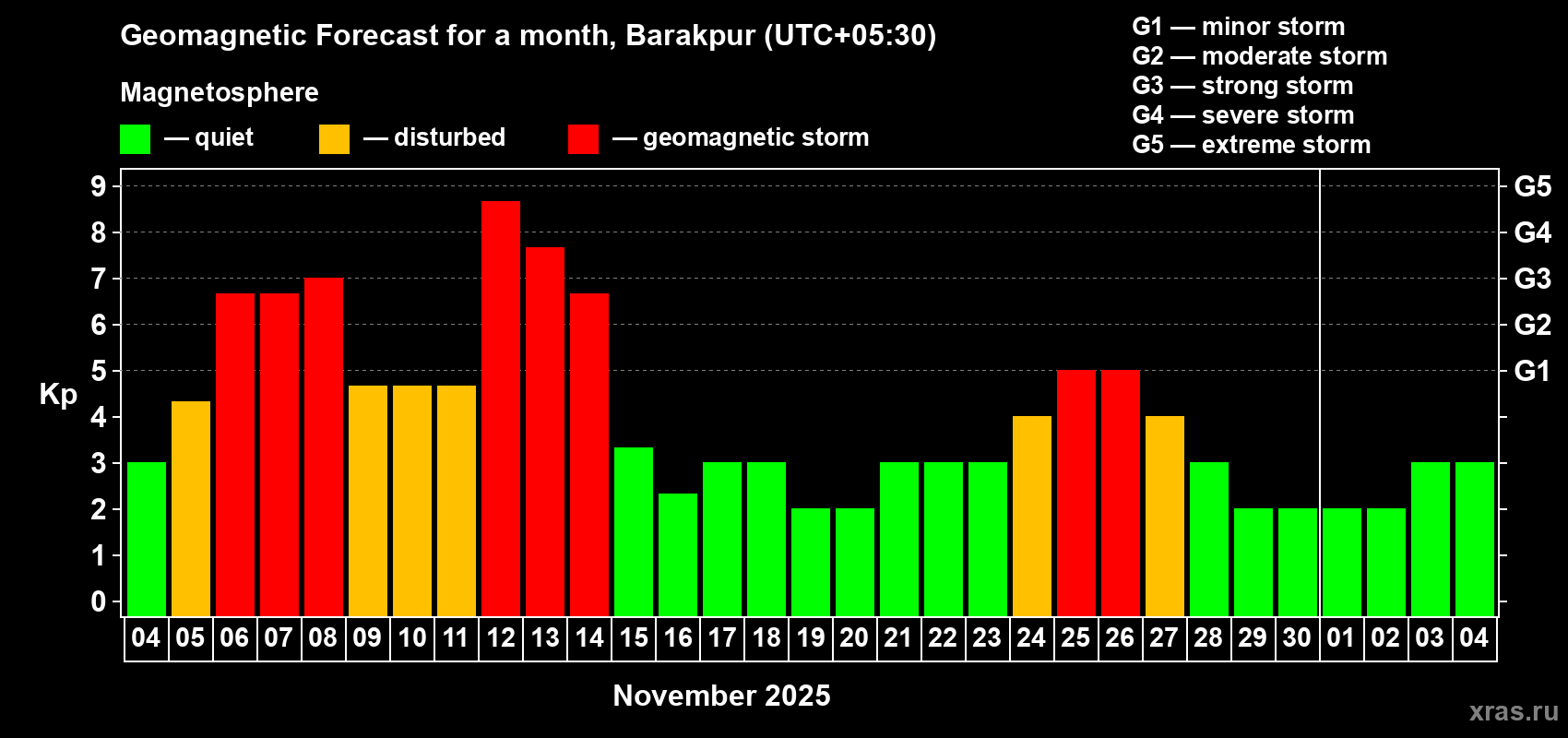 Geomagnetic Forecast for a month, Barakpur (UTC+05:30)

Magnetosphere

— quiet — disturbed — geomagnetic storm

G1 — minor storm
G2 — moderate storm
G3 — strong storm
G4 — severe storm
G5 — extreme storm

Kp

9
8
7
6
5
4
3
2
1
0

G5
G4
G3
G2
G1

04 05 06 07 08 09 10 11 12 13 14 15 16 17 18 19 20 21 22 23 24 25 26 27 28 29 30 01 02 03 04

November 2025

xras.ru